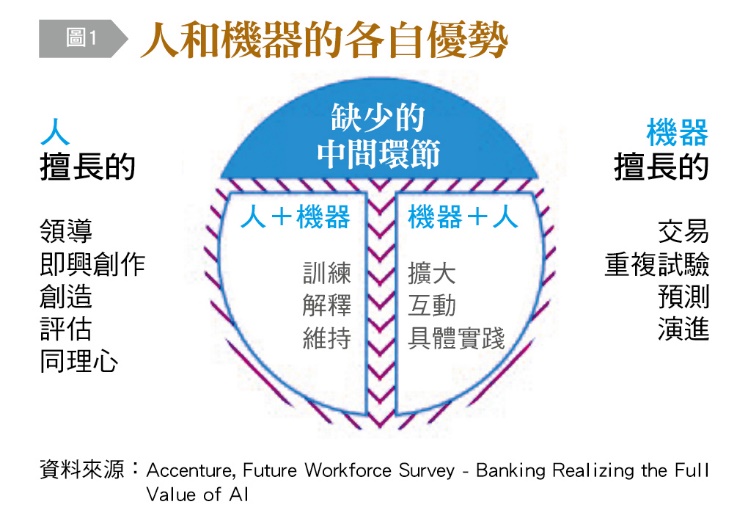 圖1 人和機器的各自優勢

人
擅長的

領導
即興創作
創造
評估
同理心

缺少的
中間環節

人＋機器
訓練
解釋
維持

機器＋人
擴大
互動
具體實踐

機器
擅長的

交易
重複試驗
預測
演進

資料來源：Accenture, Future Workforce Survey - Banking Realizing the Full Value of AI